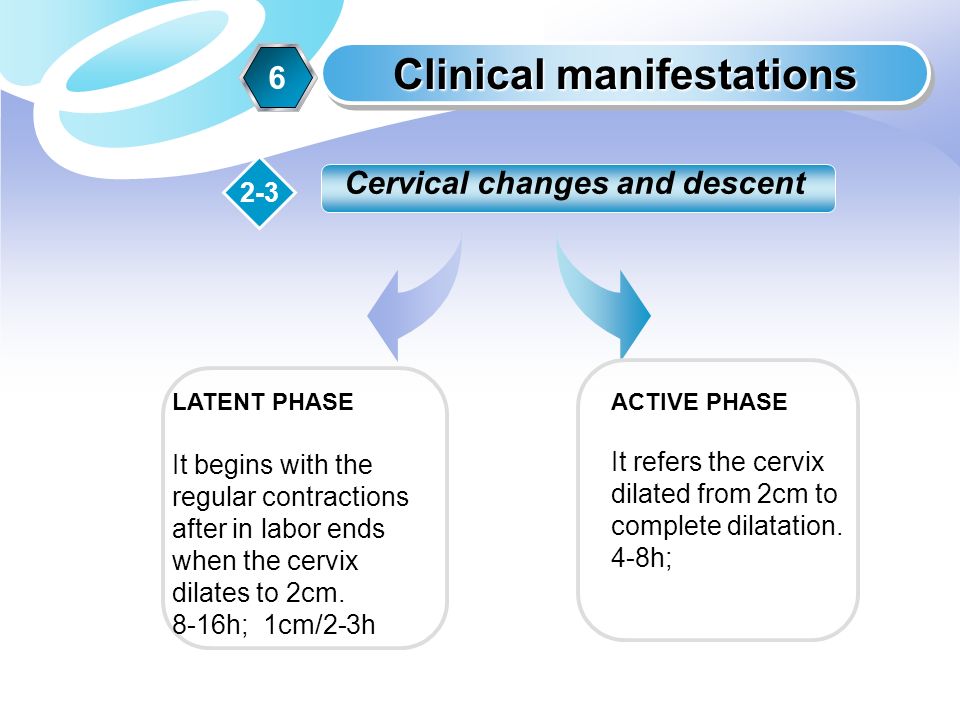 6

Clinical manifestations

2-3

Cervical changes and descent

LATENT PHASE

It begins with the regular contractions after in labor ends when the cervix dilates to 2cm.
8-16h; 1cm/2-3h

ACTIVE PHASE

It refers the cervix dilated from 2cm to complete dilatation.
4-8h;